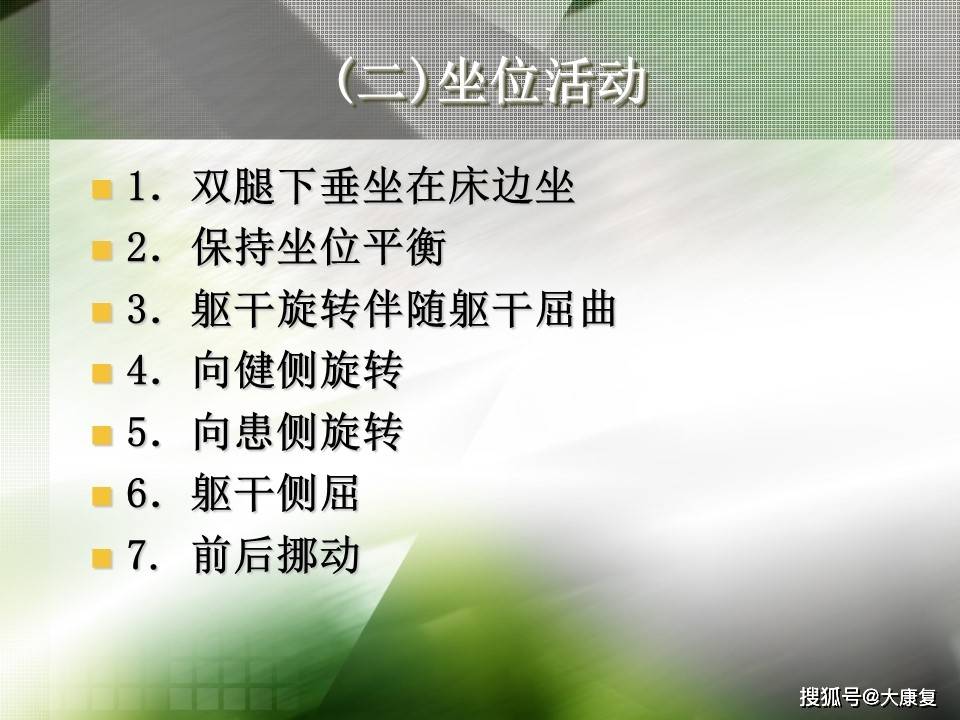 (二)坐位活动

1. 双腿下垂坐在床边坐
2. 保持坐位平衡
3. 躯干旋转伴随躯干屈曲
4. 向健侧旋转
5. 向患侧旋转
6. 躯干侧屈
7. 前后挪动

搜狐号@大康复